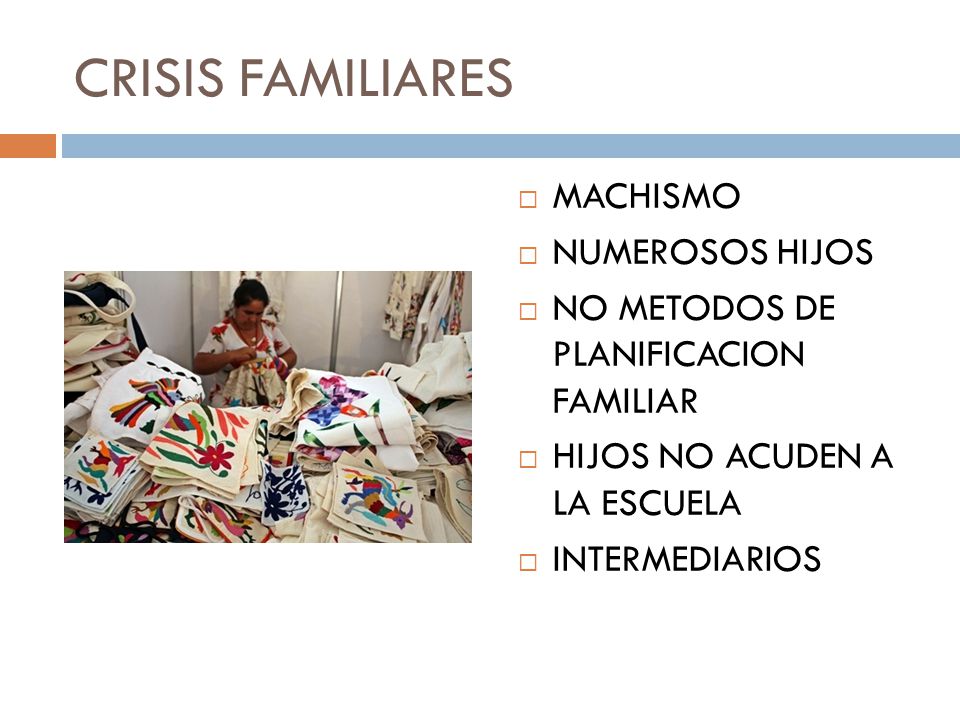 CRISIS FAMILIARES

□ MACHISMO
□ NUMEROSOS HIJOS
□ NO METODOS DE PLANIFICACION FAMILIAR
□ HIJOS NO ACUDEN A LA ESCUELA
□ INTERMEDIARIOS